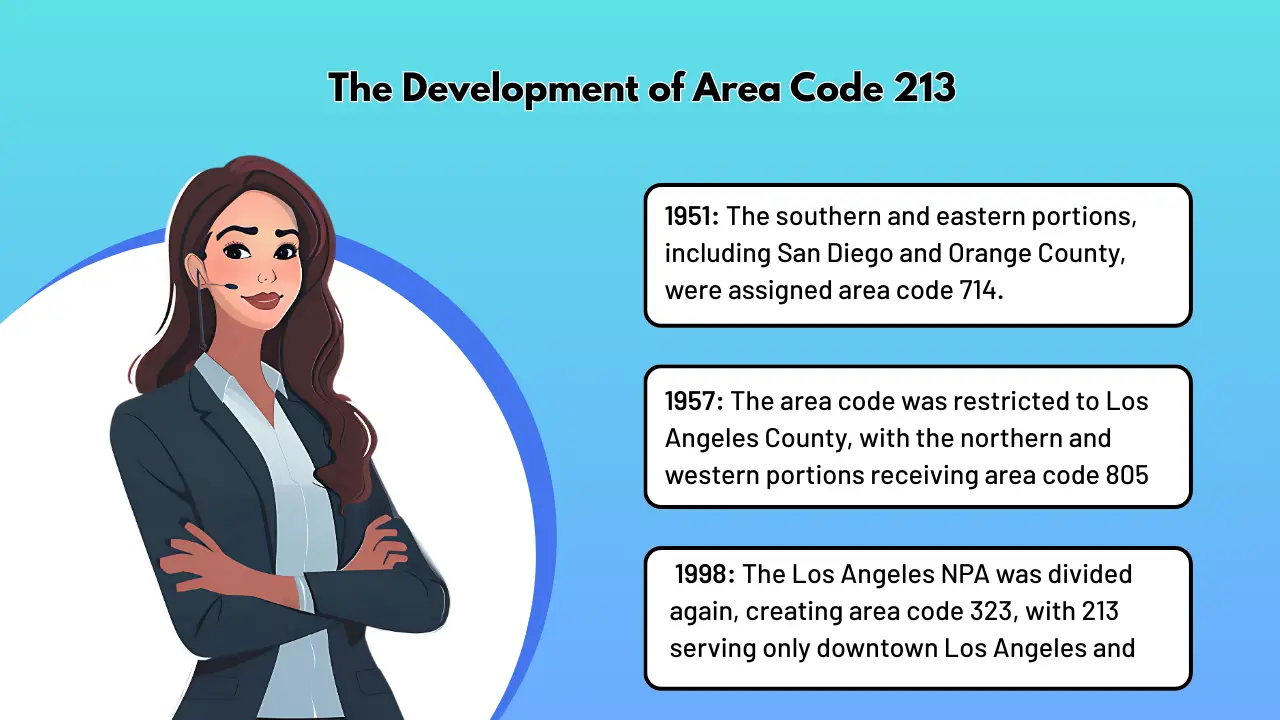 The Development of Area Code 213

1951: The southern and eastern portions, including San Diego and Orange County, were assigned area code 714.

1957: The area code was restricted to Los Angeles County, with the northern and western portions receiving area code 805

1998: The Los Angeles NPA was divided again, creating area code 323, with 213 serving only downtown Los Angeles and